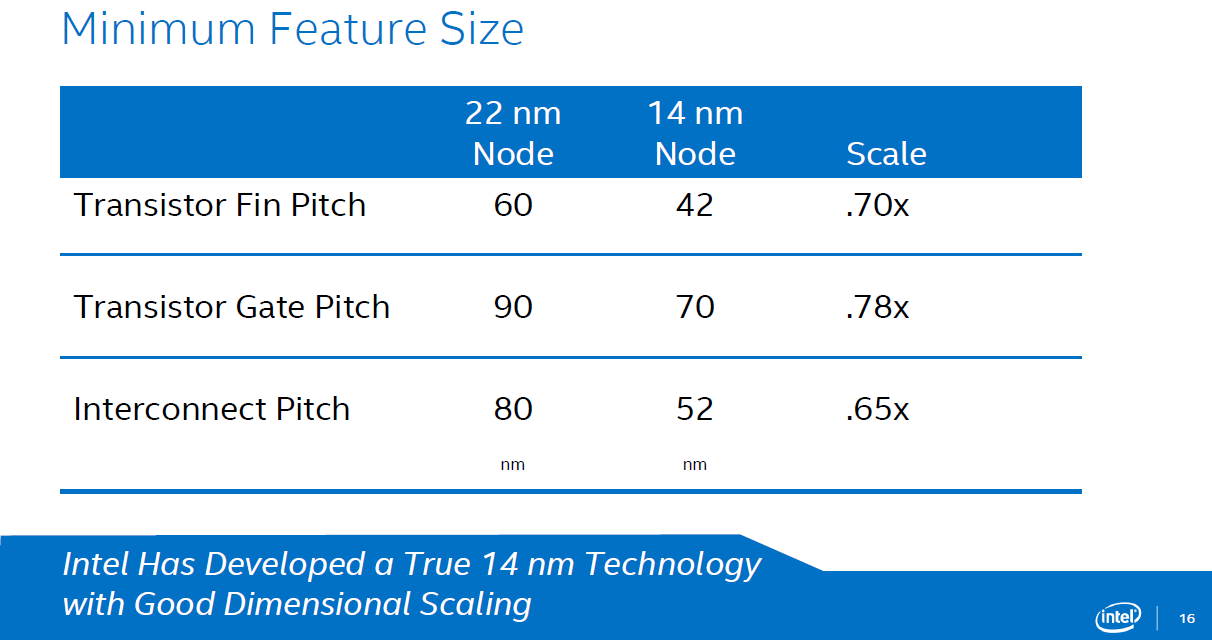 Minimum Feature Size

| | 22 nm Node | 14 nm Node | Scale |
|---|---|---|---|
| Transistor Fin Pitch | 60 | 42 | .70x |
| Transistor Gate Pitch | 90 | 70 | .78x |
| Interconnect Pitch | 80 | 52 | .65x |
| | nm | nm | |

Intel Has Developed a True 14 nm Technology with Good Dimensional Scaling

intel

16